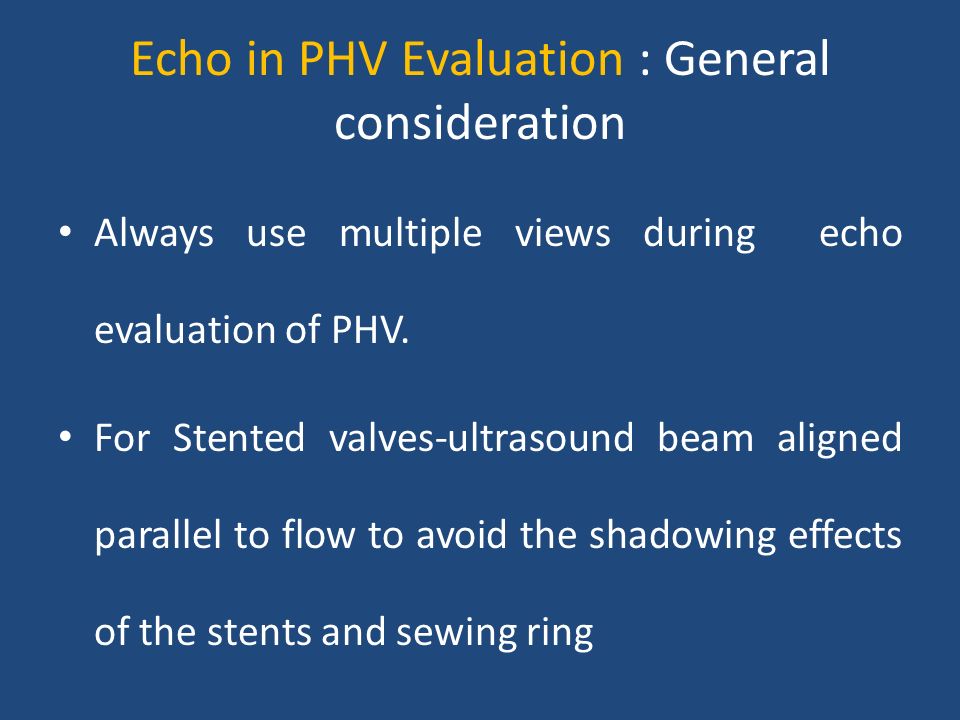 Echo in PHV Evaluation : General consideration

• Always use multiple views during echo evaluation of PHV.

• For Stented valves-ultrasound beam aligned parallel to flow to avoid the shadowing effects of the stents and sewing ring